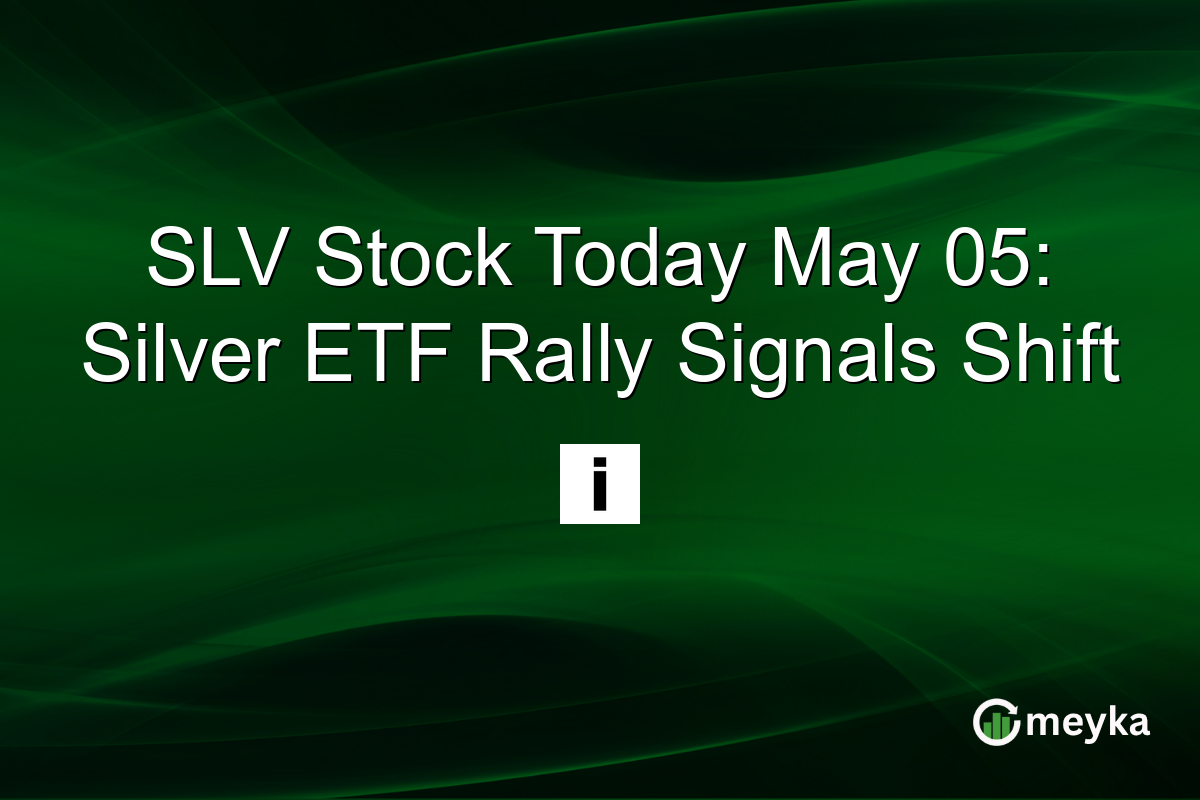 SLV Stock Today May 05: Silver ETF Rally Signals Shift

i

meyka